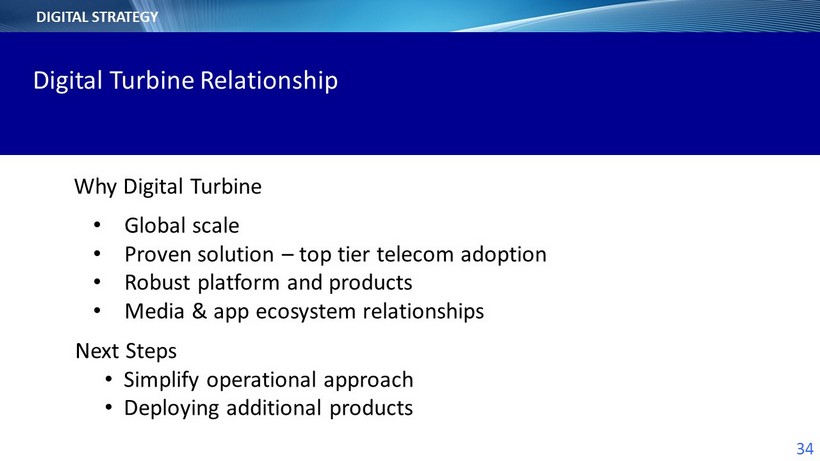 DIGITAL STRATEGY

Digital Turbine Relationship

Why Digital Turbine

• Global scale
• Proven solution – top tier telecom adoption
• Robust platform and products
• Media & app ecosystem relationships

Next Steps

• Simplify operational approach
• Deploying additional products

34